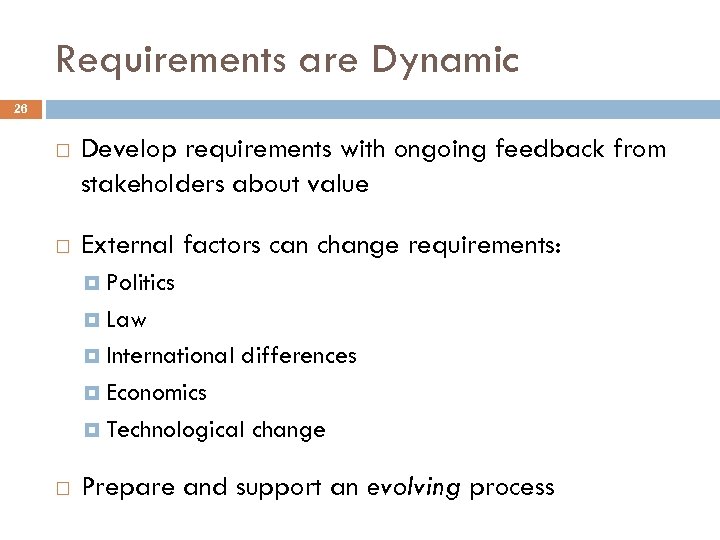 Requirements are Dynamic

26

Develop requirements with ongoing feedback from stakeholders about value

External factors can change requirements:

Politics

Law

International differences

Economics

Technological change

Prepare and support an evolving process